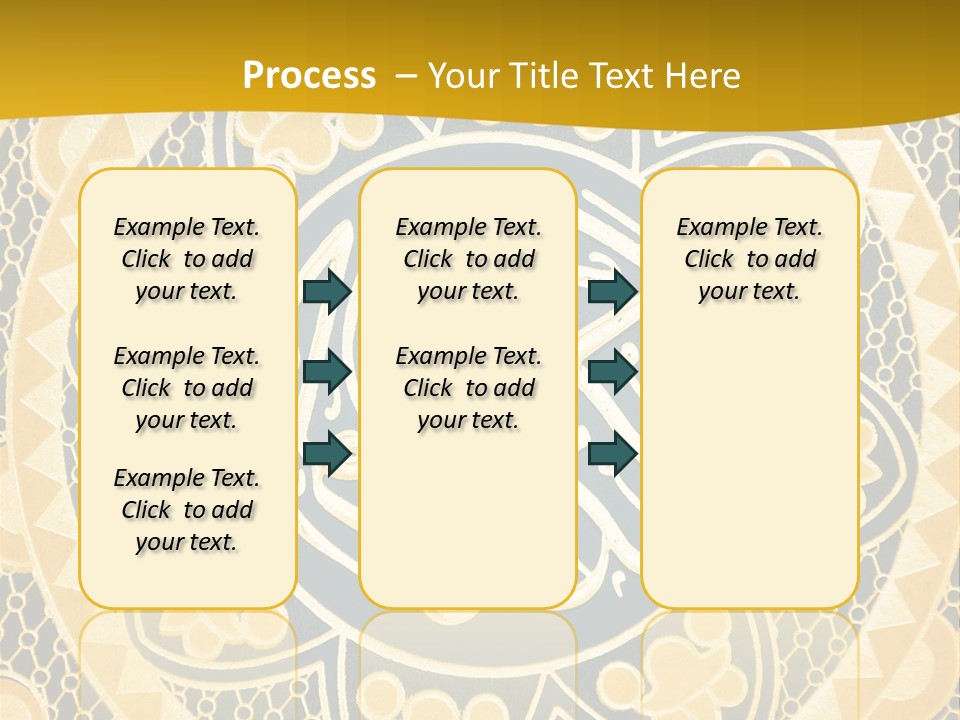 Process – Your Title Text Here

Example Text. Click to add your text.

Example Text. Click to add your text.

Example Text. Click to add your text.

Example Text. Click to add your text.

Example Text. Click to add your text.

Example Text. Click to add your text.